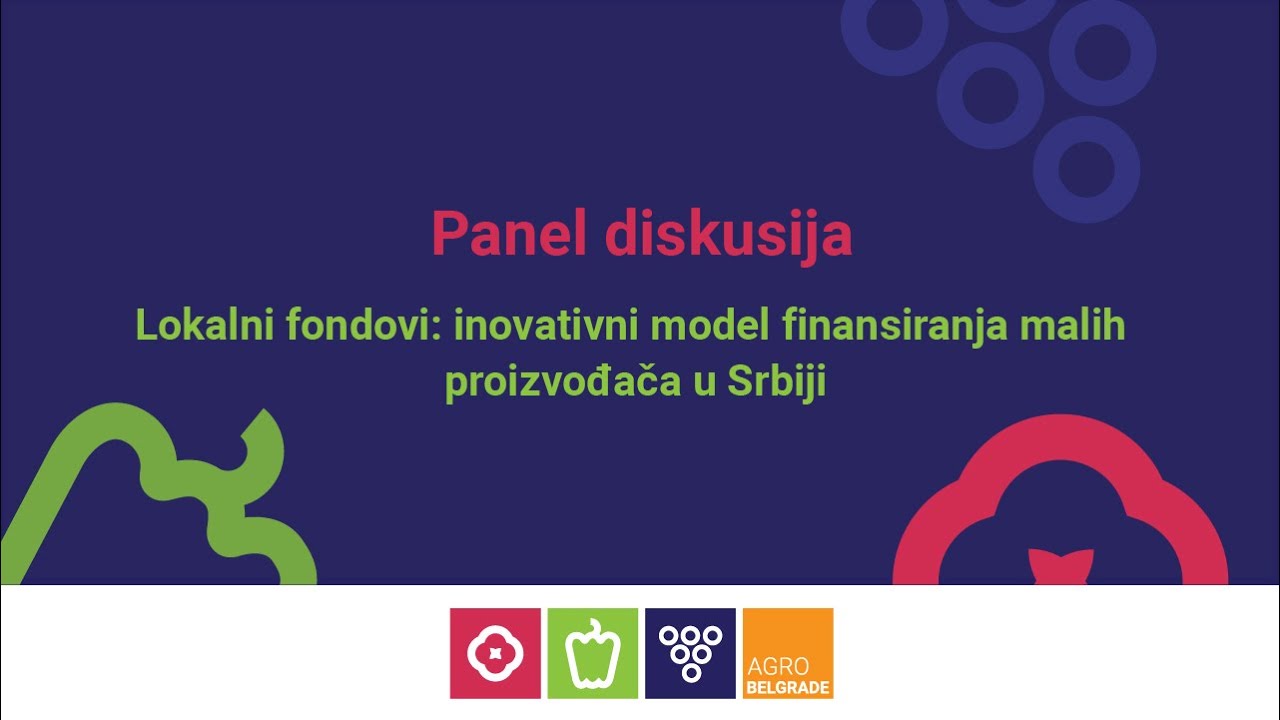 Panel diskusija

Lokalni fondovi: inovativni model finansiranja malih proizvođača u Srbiji

AGRO BELGRADE